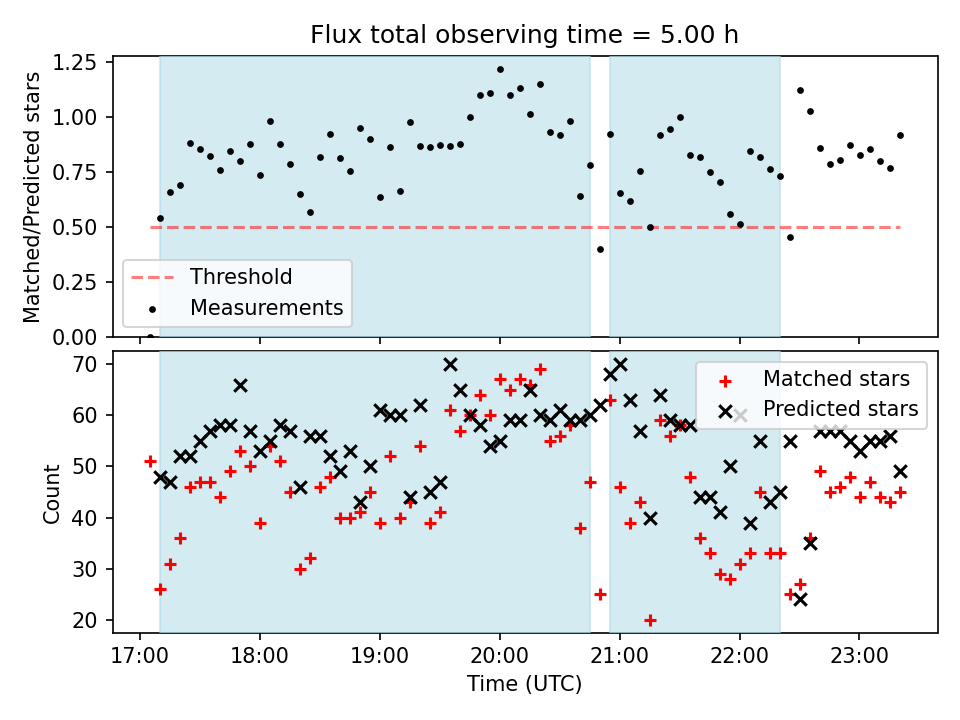 Flux total observing time = 5.00 h

Matched/Predicted stars

1.25
1.00
0.75
0.50
0.25
0.00

Threshold
Measurements

Count

70
60
50
40
30
20

Matched stars
Predicted stars

17:00 18:00 19:00 20:00 21:00 22:00 23:00

Time (UTC)